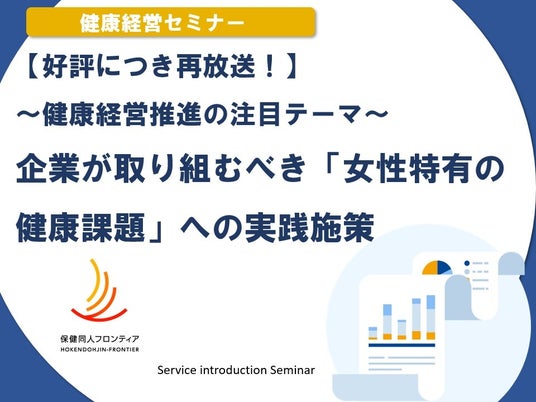 健康経営セミナー

【好評につき再放送！】

～健康経営推進の注目テーマ～

企業が取り組むべき「女性特有の健康課題」への実践施策

保健同人フロンティア
HOKENDOHJIN-FRONTIER

Service introduction Seminar